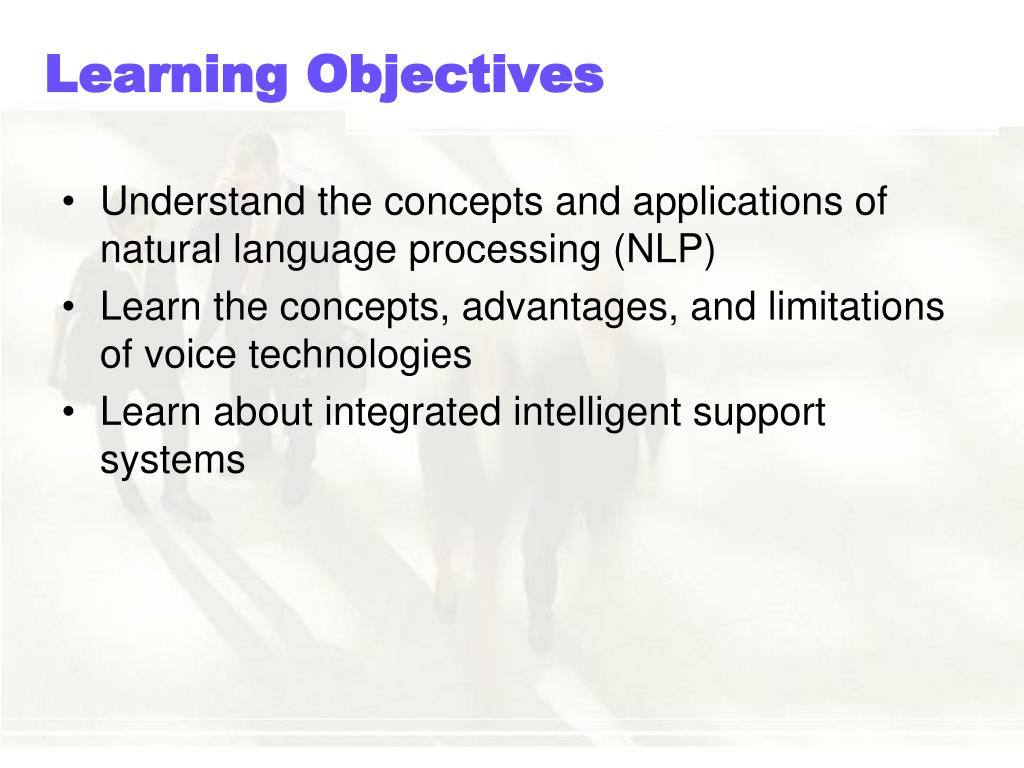 Learning Objectives

• Understand the concepts and applications of natural language processing (NLP)
• Learn the concepts, advantages, and limitations of voice technologies
• Learn about integrated intelligent support systems